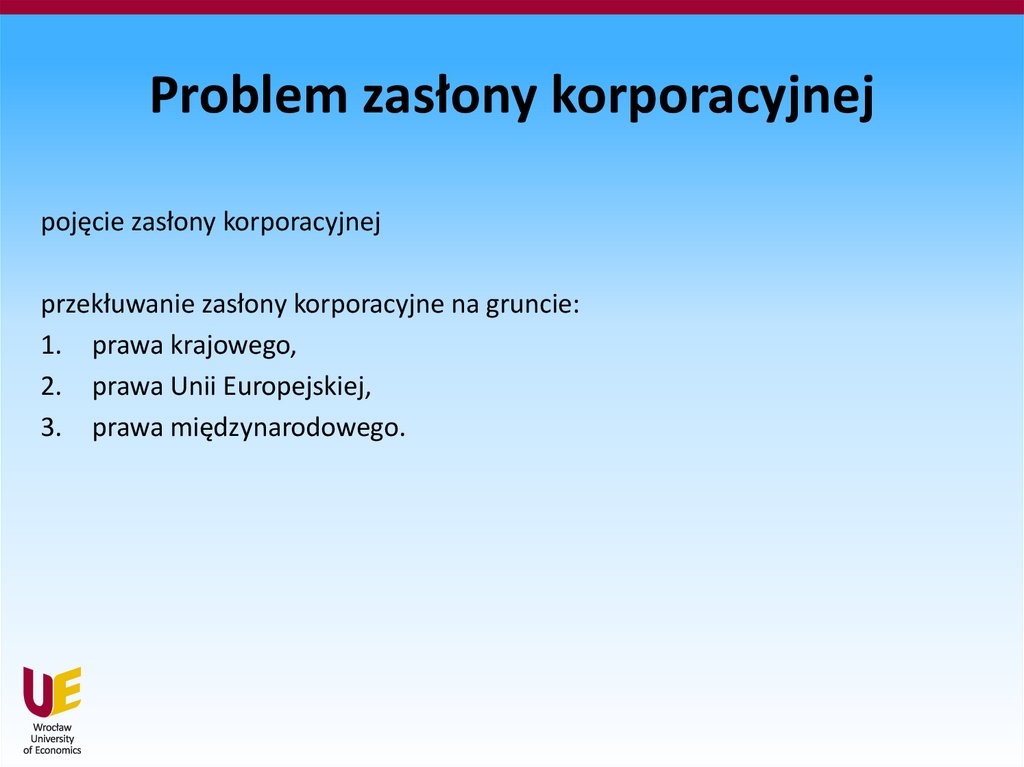 Problem zasłony korporacyjnej

pojęcie zasłony korporacyjnej

przekłuwanie zasłony korporacyjne na gruncie:
1. prawa krajowego,
2. prawa Unii Europejskiej,
3. prawa międzynarodowego.

UE
Wrocław University of Economics